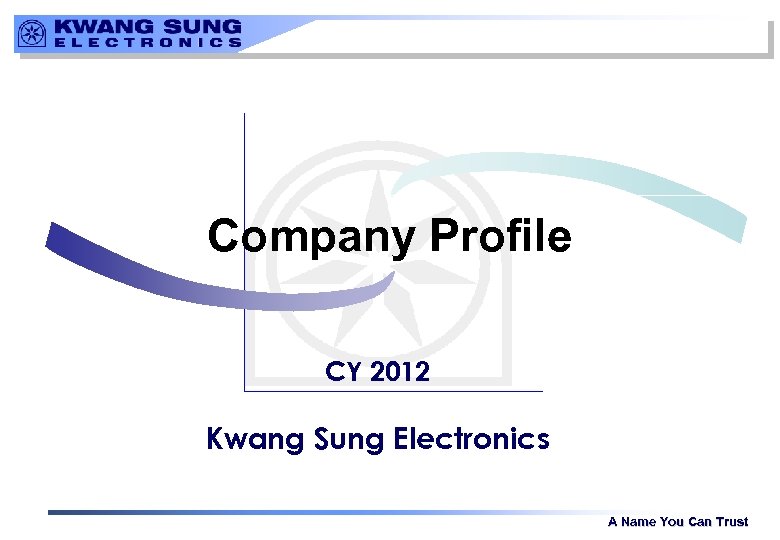 KWANG SUNG
ELECTRONICS

Company Profile

CY 2012

Kwang Sung Electronics

A Name You Can Trust